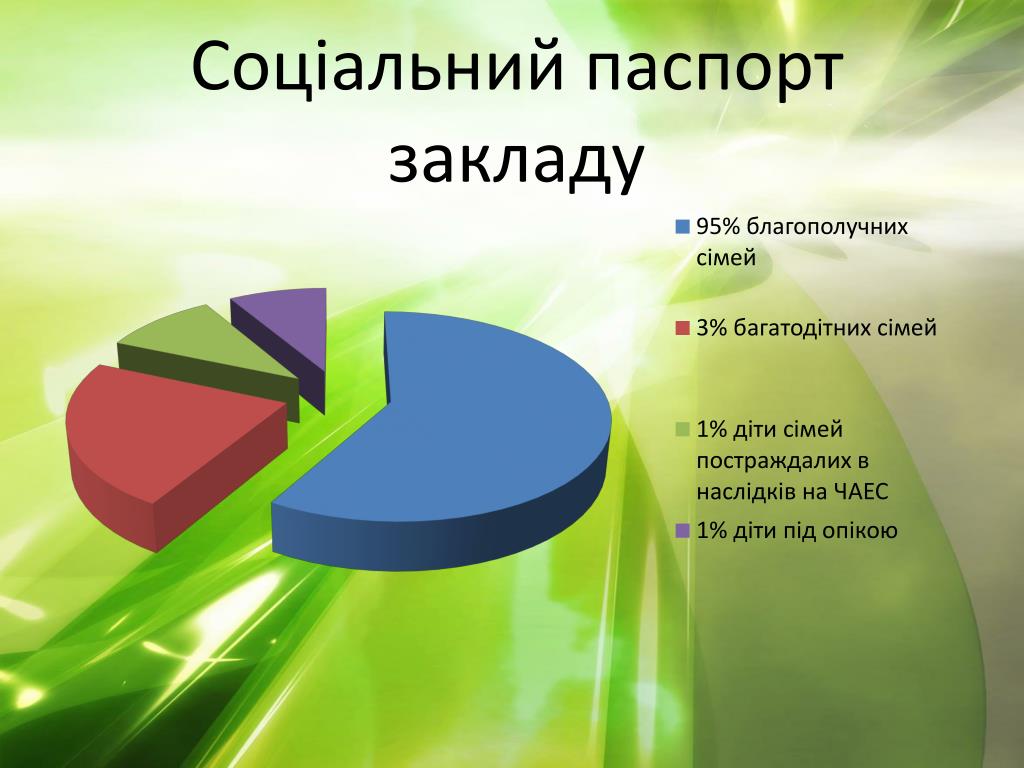 Соціальний паспорт закладу

95% благополучних сімей

3% багатодітних сімей

1% діти сімей постраждалих в наслідків на ЧАЕС

1% діти під опікою